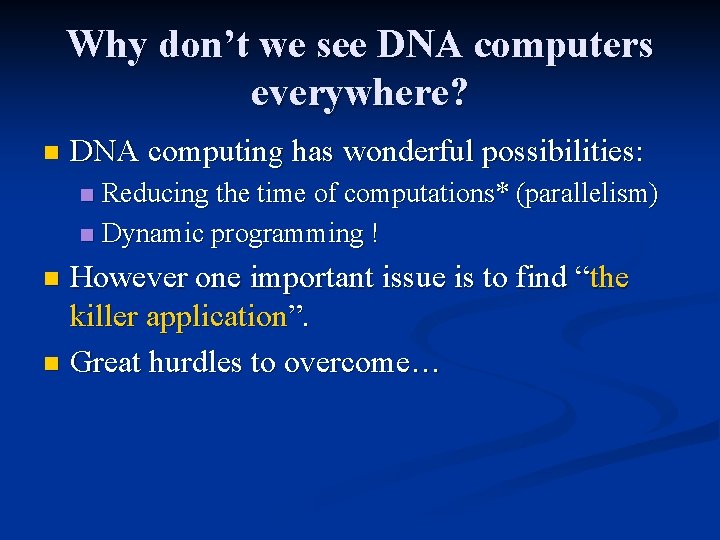 Why don’t we see DNA computers everywhere?

DNA computing has wonderful possibilities:

Reducing the time of computations* (parallelism)

Dynamic programming !

However one important issue is to find “the killer application”.

Great hurdles to overcome…